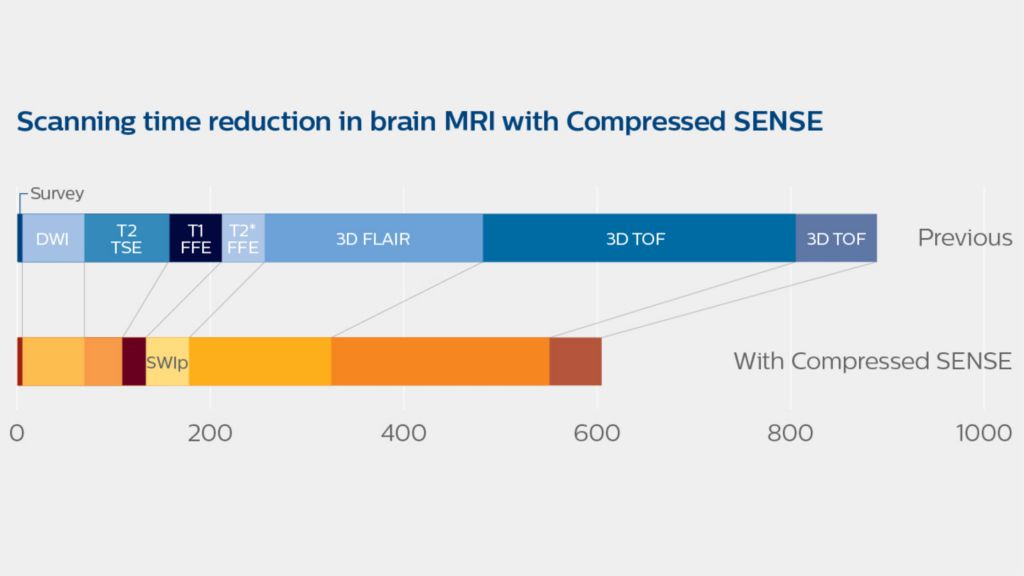 Scanning time reduction in brain MRI with Compressed SENSE

Survey

DWI
T2 TSE
T1 FFE
T2* FFE
3D FLAIR
3D TOF
3D TOF
Previous

SWIp
With Compressed SENSE

0
200
400
600
800
1000